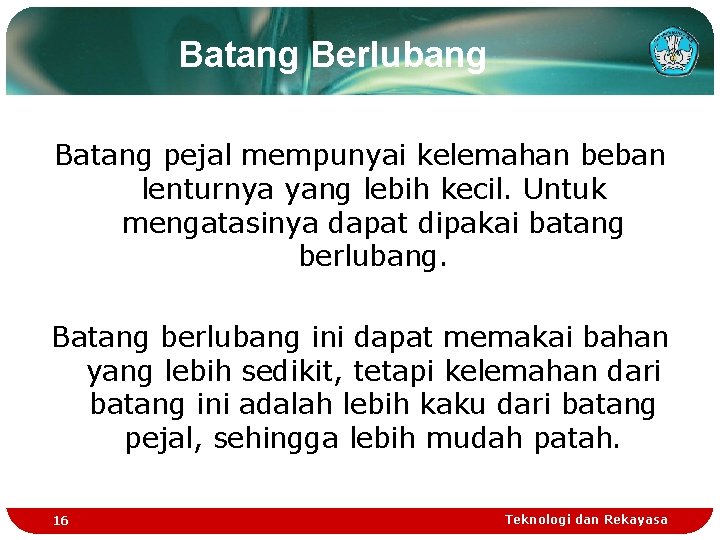 Batang Berlubang

Batang pejal mempunyai kelemahan beban lenturnya yang lebih kecil. Untuk mengatasinya dapat dipakai batang berlubang.

Batang berlubang ini dapat memakai bahan yang lebih sedikit, tetapi kelemahan dari batang ini adalah lebih kaku dari batang pejal, sehingga lebih mudah patah.

16

Teknologi dan Rekayasa